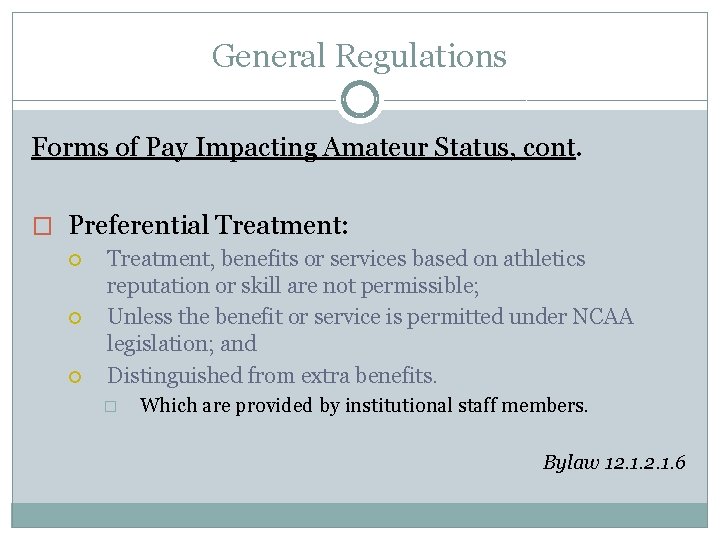 General Regulations

Forms of Pay Impacting Amateur Status, cont.

Preferential Treatment:

Treatment, benefits or services based on athletics reputation or skill are not permissible;

Unless the benefit or service is permitted under NCAA legislation; and

Distinguished from extra benefits.

Which are provided by institutional staff members.

Bylaw 12.1.2.1.6